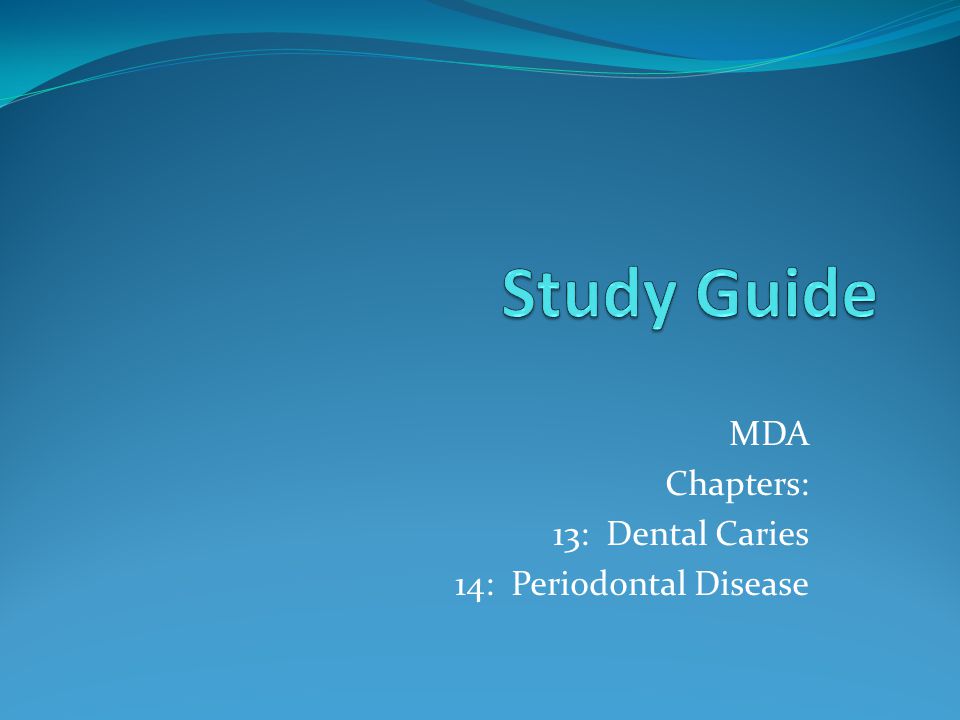 Study Guide

MDA
Chapters:
13: Dental Caries
14: Periodontal Disease